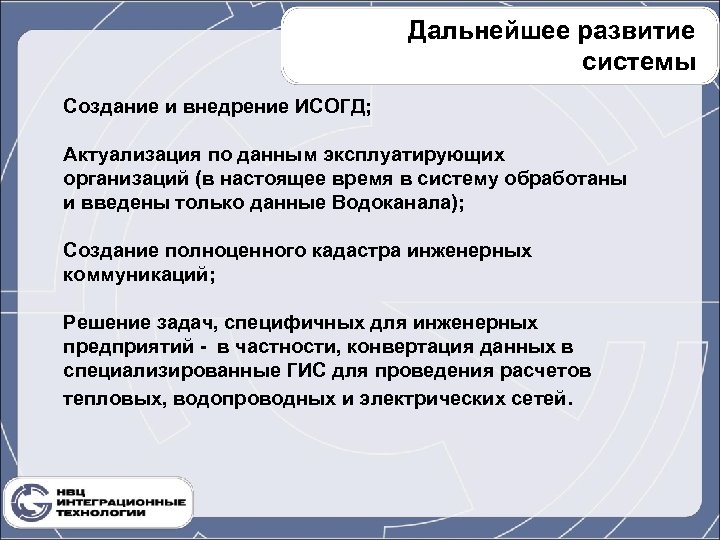 Дальнейшее развитие системы

Создание и внедрение ИСОГД;

Актуализация по данным эксплуатирующих организаций (в настоящее время в систему обработаны и введены только данные Водоканала);

Создание полноценного кадастра инженерных коммуникаций;

Решение задач, специфичных для инженерных предприятий - в частности, конвертация данных в специализированные ГИС для проведения расчетов тепловых, водопроводных и электрических сетей.

НВЦ ИНТЕГРАЦИОННЫЕ ТЕХНОЛОГИИ